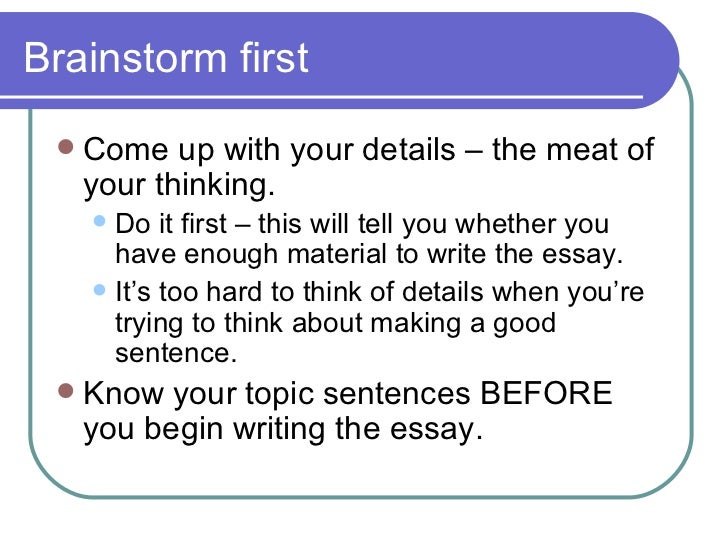 Brainstorm first

- Come up with your details – the meat of your thinking.
  - Do it first – this will tell you whether you have enough material to write the essay.
  - It's too hard to think of details when you're trying to think about making a good sentence.
- Know your topic sentences BEFORE you begin writing the essay.